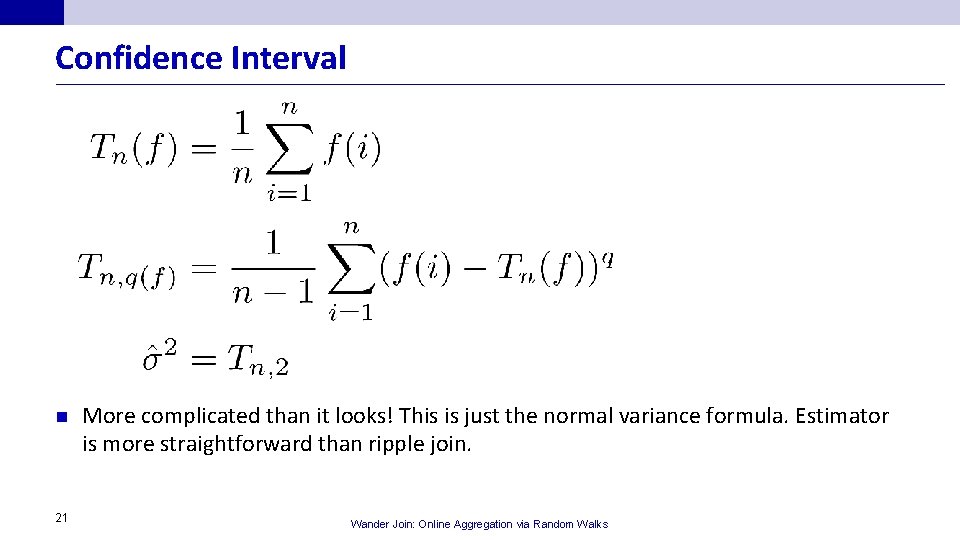 Confidence Interval

$T_n(f) = \frac{1}{n}\sum_{i=1}^{n} f(i)$

$T_{n,q(f)} = \frac{1}{n-1}\sum_{i-1}^{n}(f(i) - T_n(f))^q$

$\hat{\sigma}^2 = T_{n,2}$

More complicated than it looks! This is just the normal variance formula. Estimator is more straightforward than ripple join.

21

Wander Join: Online Aggregation via Random Walks